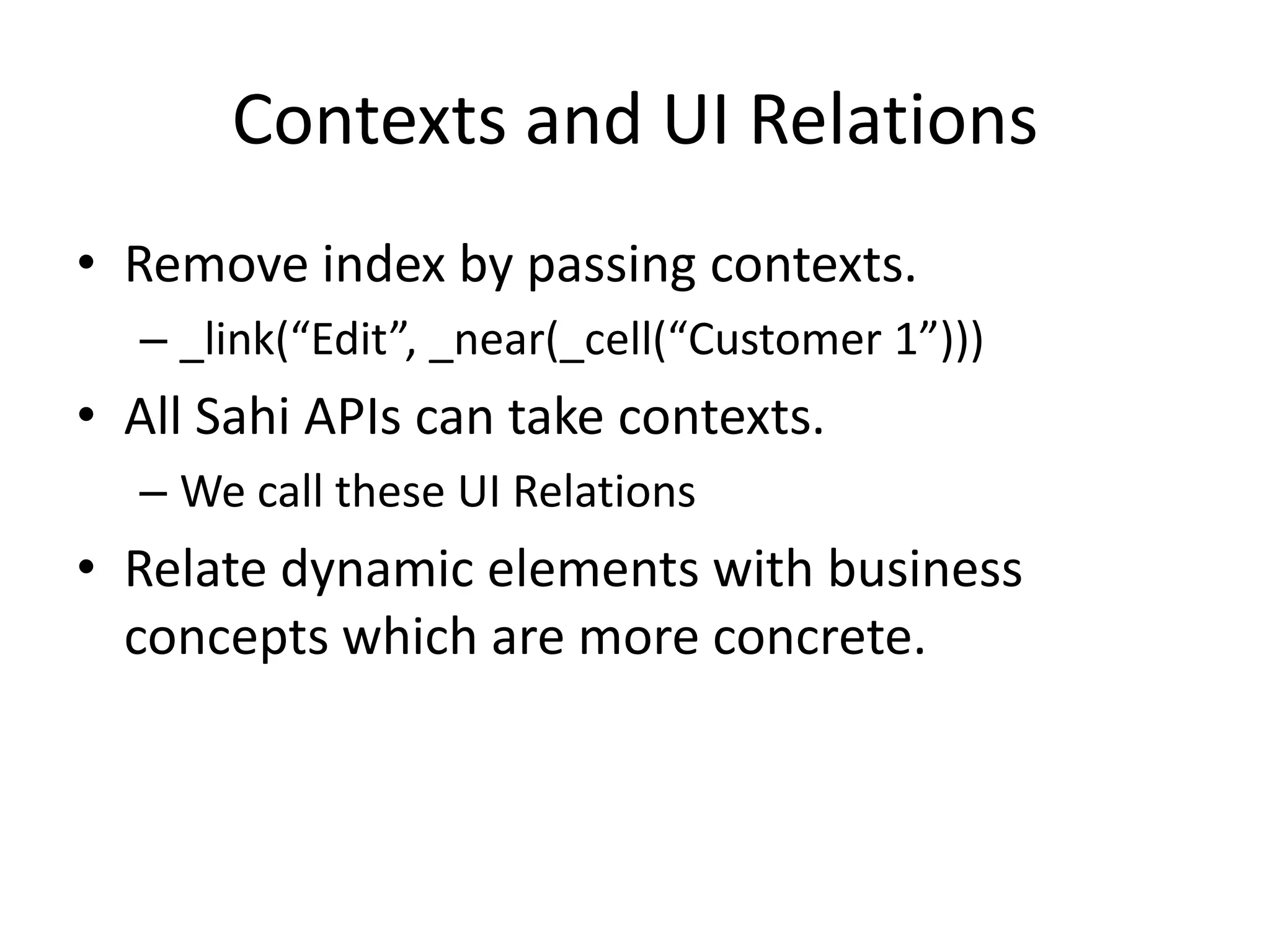 Contexts and UI Relations

• Remove index by passing contexts.
– _link(“Edit”, _near(_cell(“Customer 1”)))
• All Sahi APIs can take contexts.
– We call these UI Relations
• Relate dynamic elements with business concepts which are more concrete.